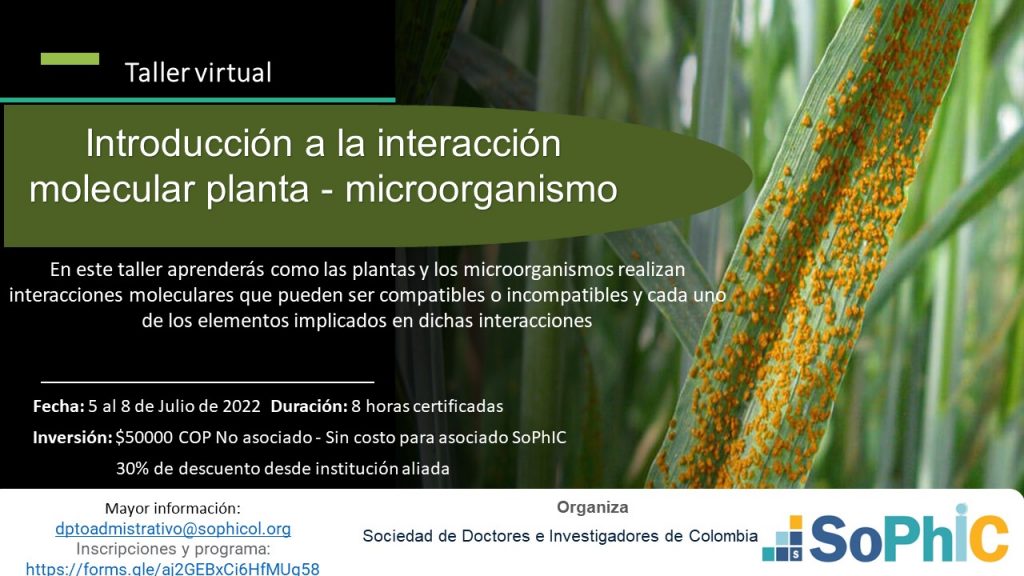 Taller virtual

Introducción a la interacción molecular planta - microorganismo

En este taller aprenderás como las plantas y los microorganismos realizan interacciones moleculares que pueden ser compatibles o incompatibles y cada uno de los elementos implicados en dichas interacciones

Fecha: 5 al 8 de Julio de 2022 Duración: 8 horas certificadas

Inversión: $50000 COP No asociado - Sin costo para asociado SoPhIC

30% de descuento desde institución aliada

Mayor información:
dptoadmistrativo@sophicol.org
Inscripciones y programa:
https://forms.gle/aj2GEBxCi6HfMUg58

Organiza

Sociedad de Doctores e Investigadores de Colombia

SoPhIC